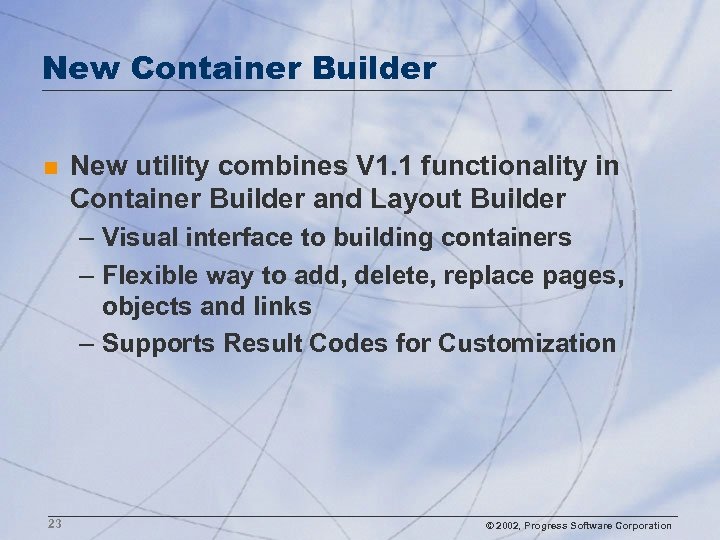 New Container Builder

New utility combines V1.1 functionality in Container Builder and Layout Builder

– Visual interface to building containers

– Flexible way to add, delete, replace pages, objects and links

– Supports Result Codes for Customization

23

© 2002, Progress Software Corporation